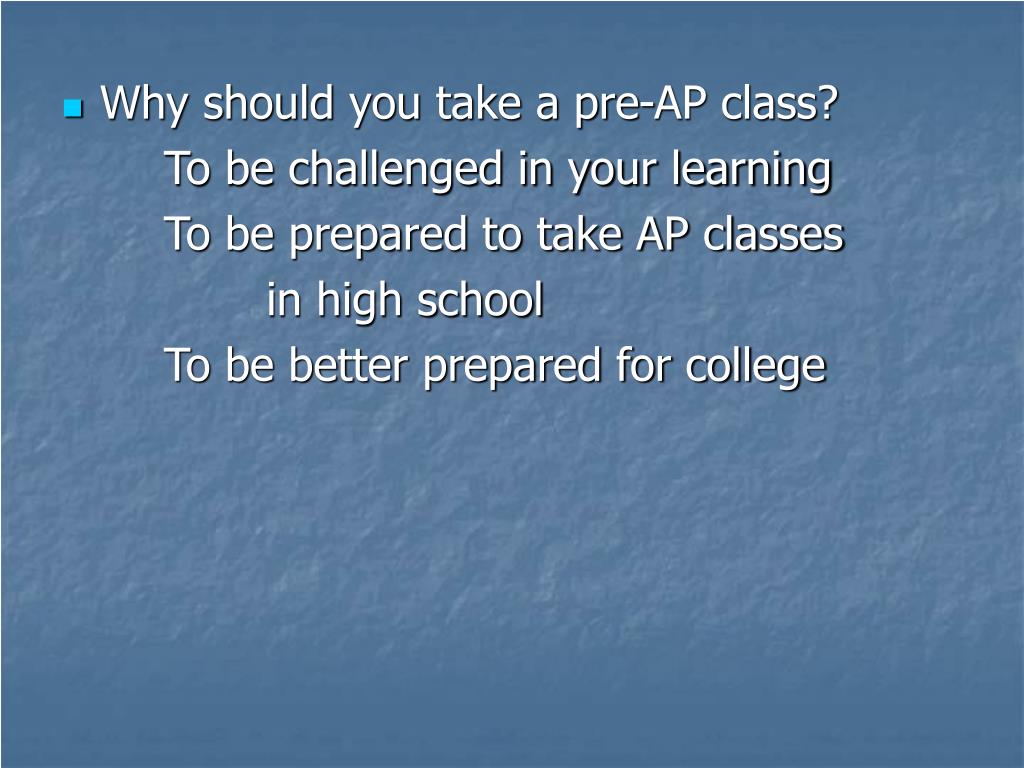 Why should you take a pre-AP class?

To be challenged in your learning

To be prepared to take AP classes in high school

To be better prepared for college